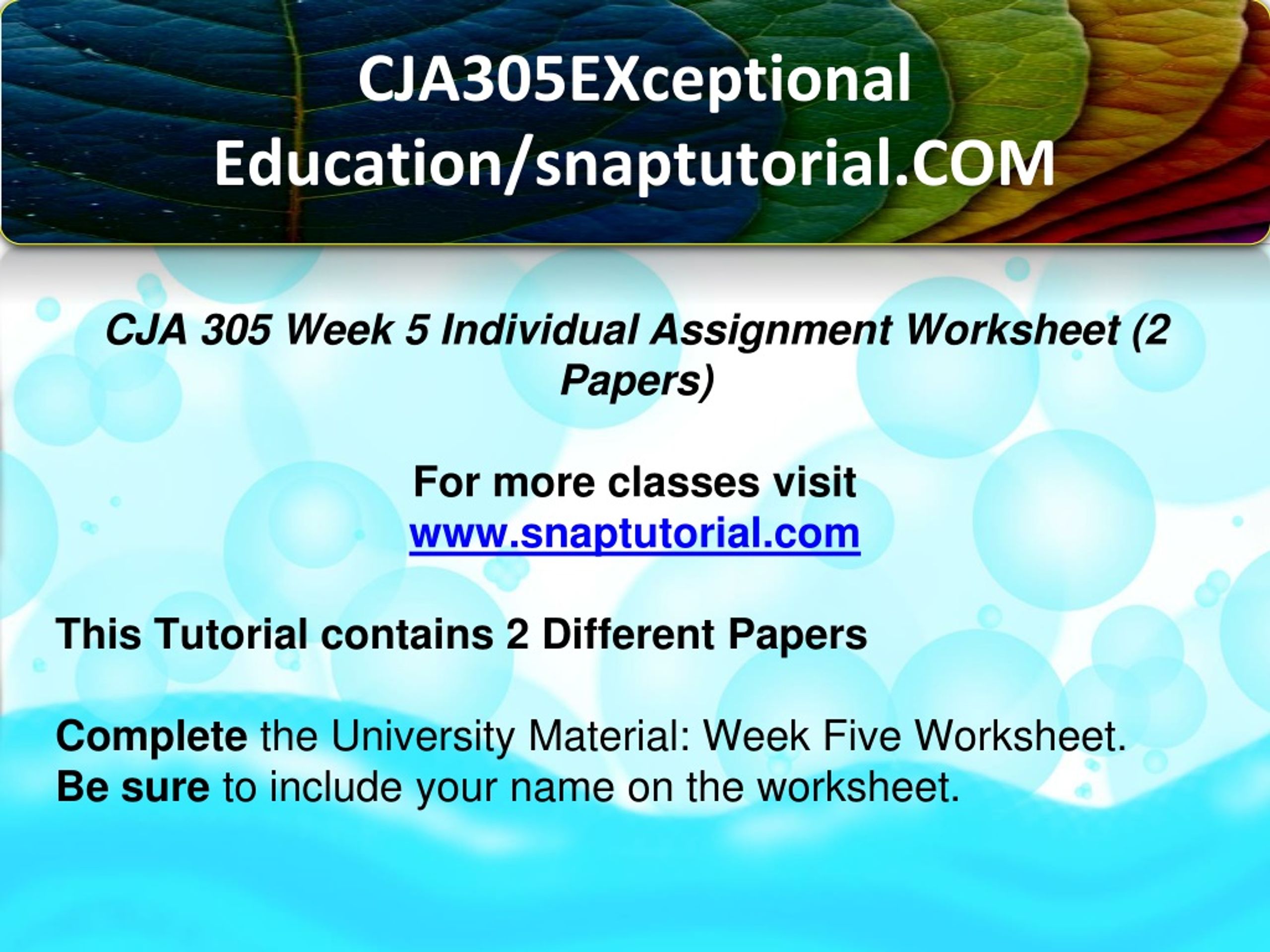 CJA305EXceptional Education/snaptutorial.COM

CJA 305 Week 5 Individual Assignment Worksheet (2 Papers)

For more classes visit
www.snaptutorial.com

This Tutorial contains 2 Different Papers

Complete the University Material: Week Five Worksheet.
Be sure to include your name on the worksheet.